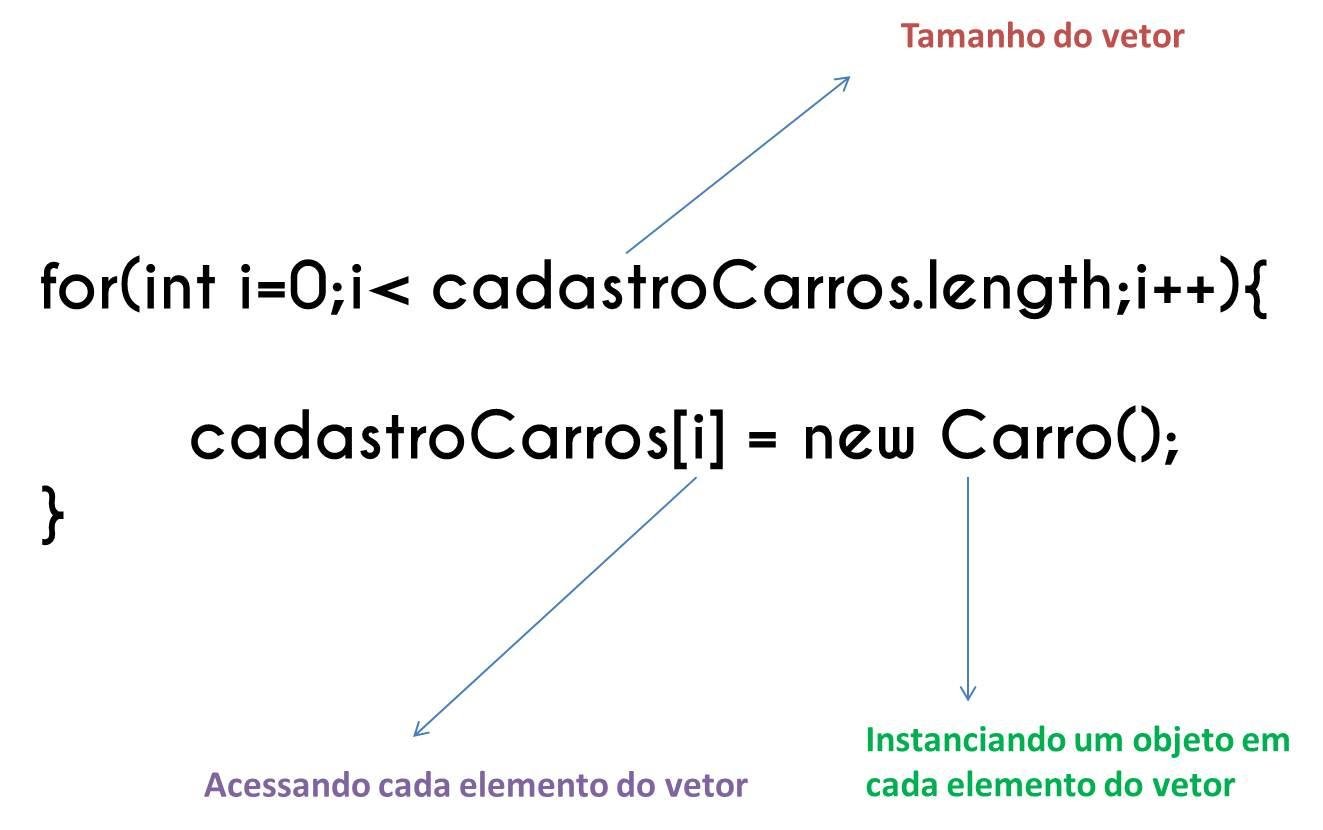 Tamanho do vetor

for(int i=0;i< cadastroCarros.length;i++){
cadastroCarros[i] = new Carro();
}

Acessando cada elemento do vetor

Instanciando um objeto em cada elemento do vetor